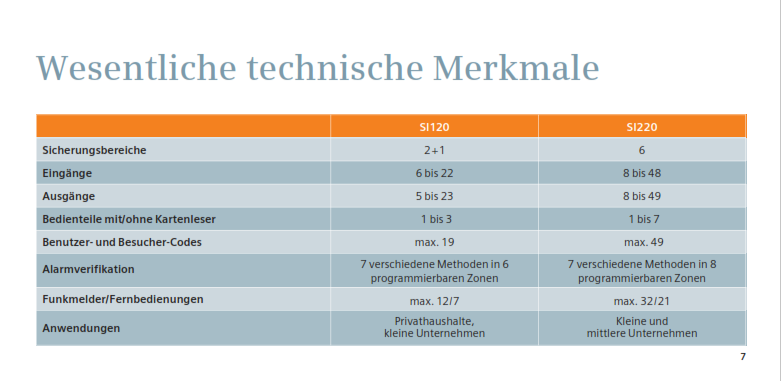 Wesentliche technische Merkmale

| | SI120 | SI220 |
|---|---|---|
| Sicherungsbereiche | 2+1 | 6 |
| Eingänge | 6 bis 22 | 8 bis 48 |
| Ausgänge | 5 bis 23 | 8 bis 49 |
| Bedienteile mit/ohne Kartenleser | 1 bis 3 | 1 bis 7 |
| Benutzer- und Besucher-Codes | max. 19 | max. 49 |
| Alarmverifikation | 7 verschiedene Methoden in 6 programmierbaren Zonen | 7 verschiedene Methoden in 8 programmierbaren Zonen |
| Funkmelder/Fernbedienungen | max. 12/7 | max. 32/21 |
| Anwendungen | Privathaushalte, kleine Unternehmen | Kleine und mittlere Unternehmen |

7